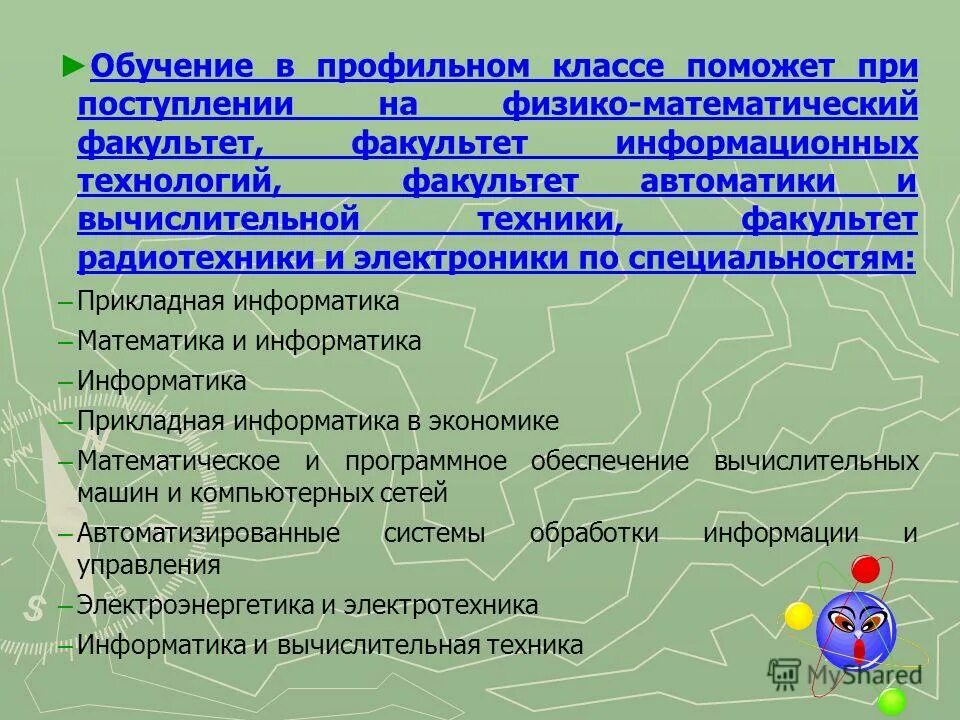 ►Обучение в профильном классе поможет при поступлении на физико-математический факультет, факультет информационных технологий, факультет автоматики и вычислительной техники, факультет радиотехники и электроники по специальностям:

– Прикладная информатика
– Математика и информатика
– Информатика
– Прикладная информатика в экономике
– Математическое и программное обеспечение вычислительных машин и компьютерных сетей
– Автоматизированные системы обработки информации и управления
– Электроэнергетика и электротехника
– Информатика и вычислительная техника

MyShared